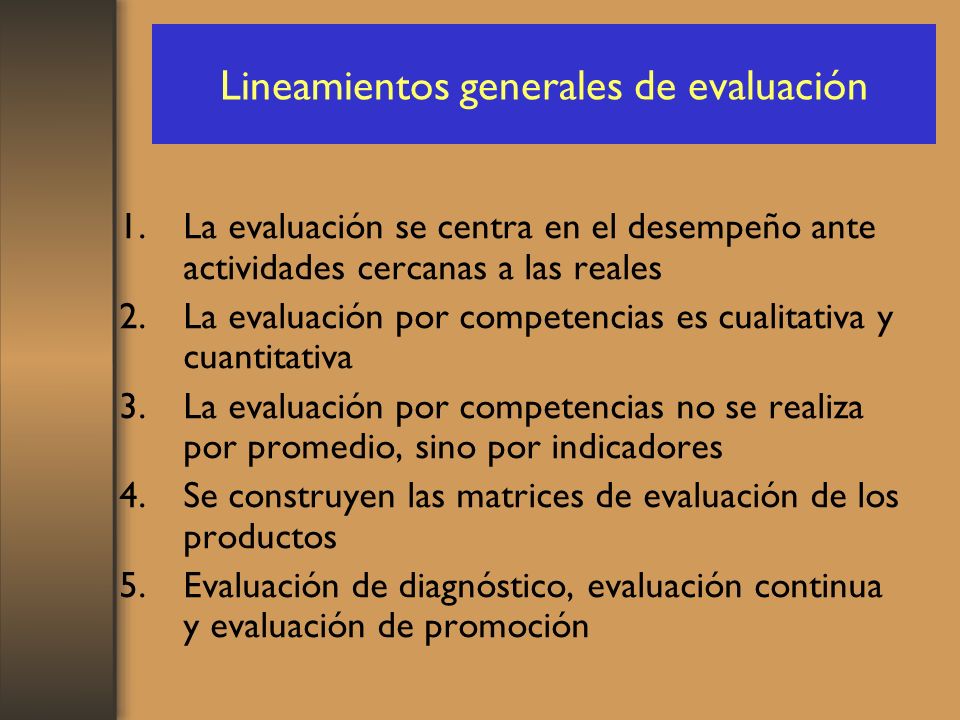 Lineamientos generales de evaluación

1. La evaluación se centra en el desempeño ante actividades cercanas a las reales
2. La evaluación por competencias es cualitativa y cuantitativa
3. La evaluación por competencias no se realiza por promedio, sino por indicadores
4. Se construyen las matrices de evaluación de los productos
5. Evaluación de diagnóstico, evaluación continua y evaluación de promoción